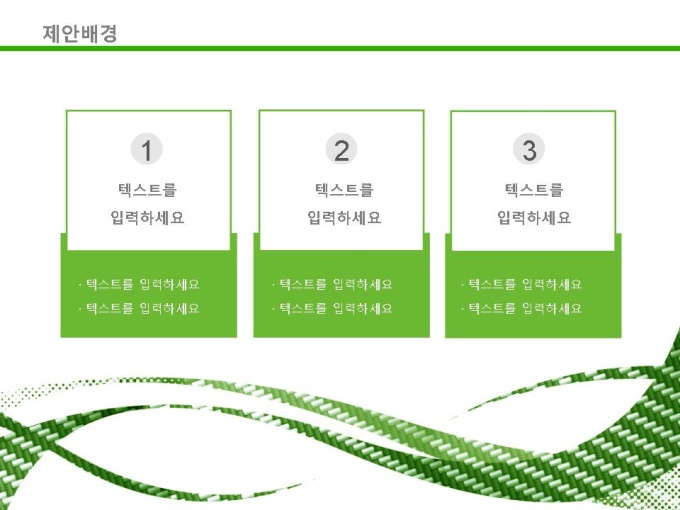 제안배경

1

텍스트를

입력하세요

· 텍스트를 입력하세요
· 텍스트를 입력하세요

2

텍스트를

입력하세요

· 텍스트를 입력하세요
· 텍스트를 입력하세요

3

텍스트를

입력하세요

· 텍스트를 입력하세요
· 텍스트를 입력하세요